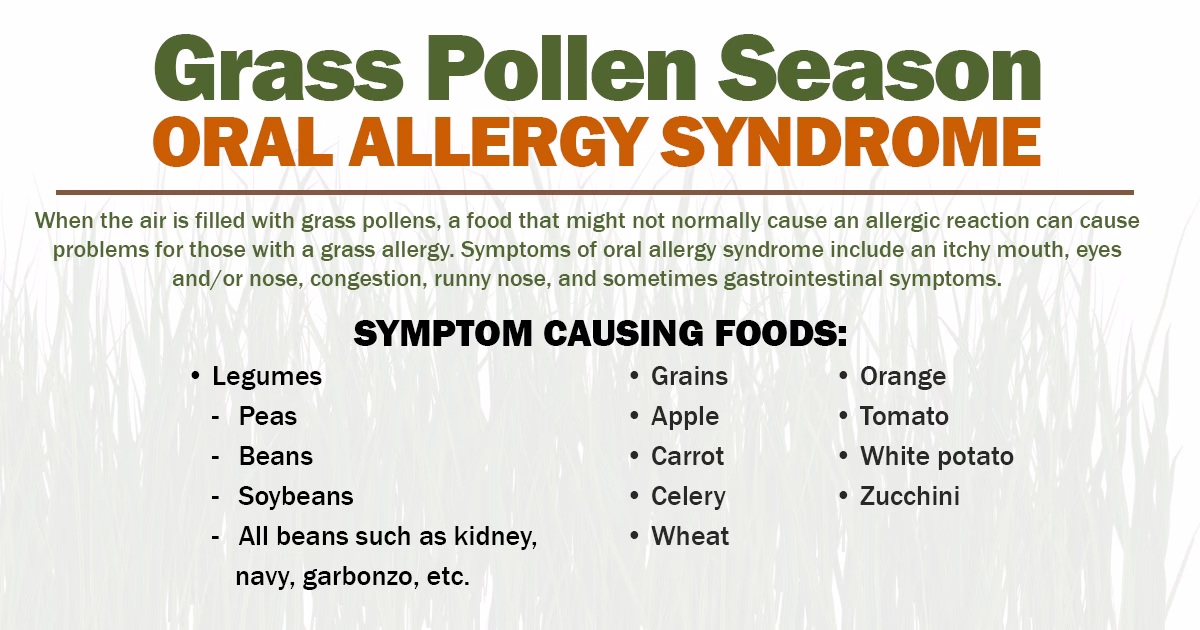 Grass Pollen Season
ORAL ALLERGY SYNDROME

When the air is filled with grass pollens, a food that might not normally cause an allergic reaction can cause problems for those with a grass allergy. Symptoms of oral allergy syndrome include an itchy mouth, eyes and/or nose, congestion, runny nose, and sometimes gastrointestinal symptoms.

SYMPTOM CAUSING FOODS:

• Legumes
- Peas
- Beans
- Soybeans
- All beans such as kidney, navy, garbonzo, etc.

• Grains
• Apple
• Carrot
• Celery
• Wheat

• Orange
• Tomato
• White potato
• Zucchini